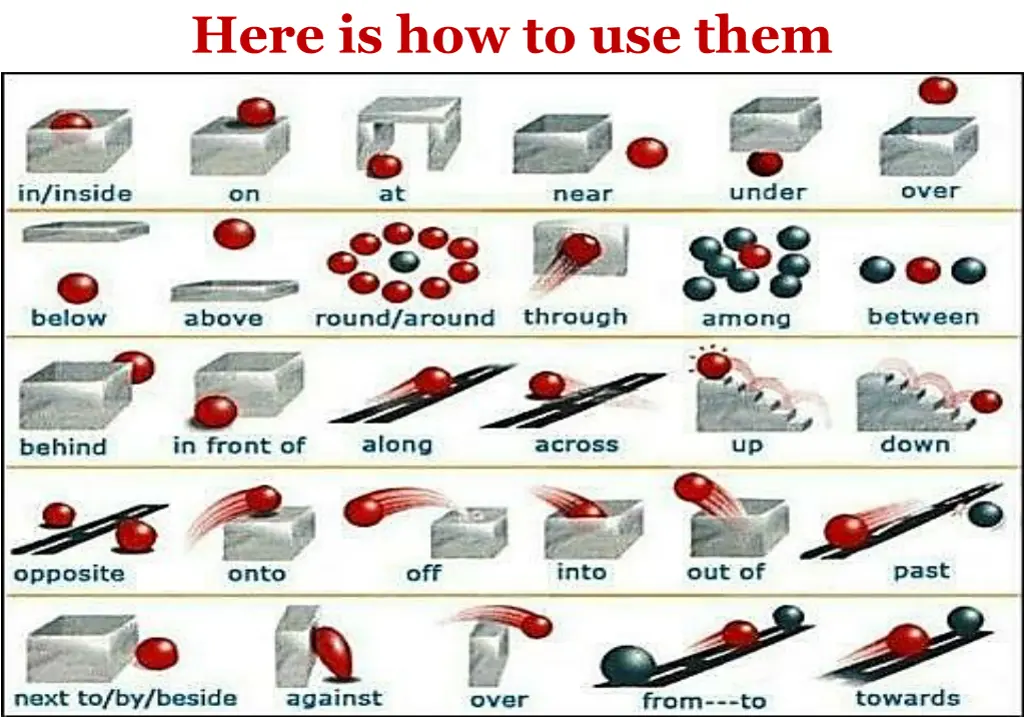 Here is how to use them

in/inside
on
at
near
under
over

below
above
round/around
through
among
between

behind
in front of
along
across
up
down

opposite
onto
off
into
out of
past

next to/by/beside
against
over
from---to
towards